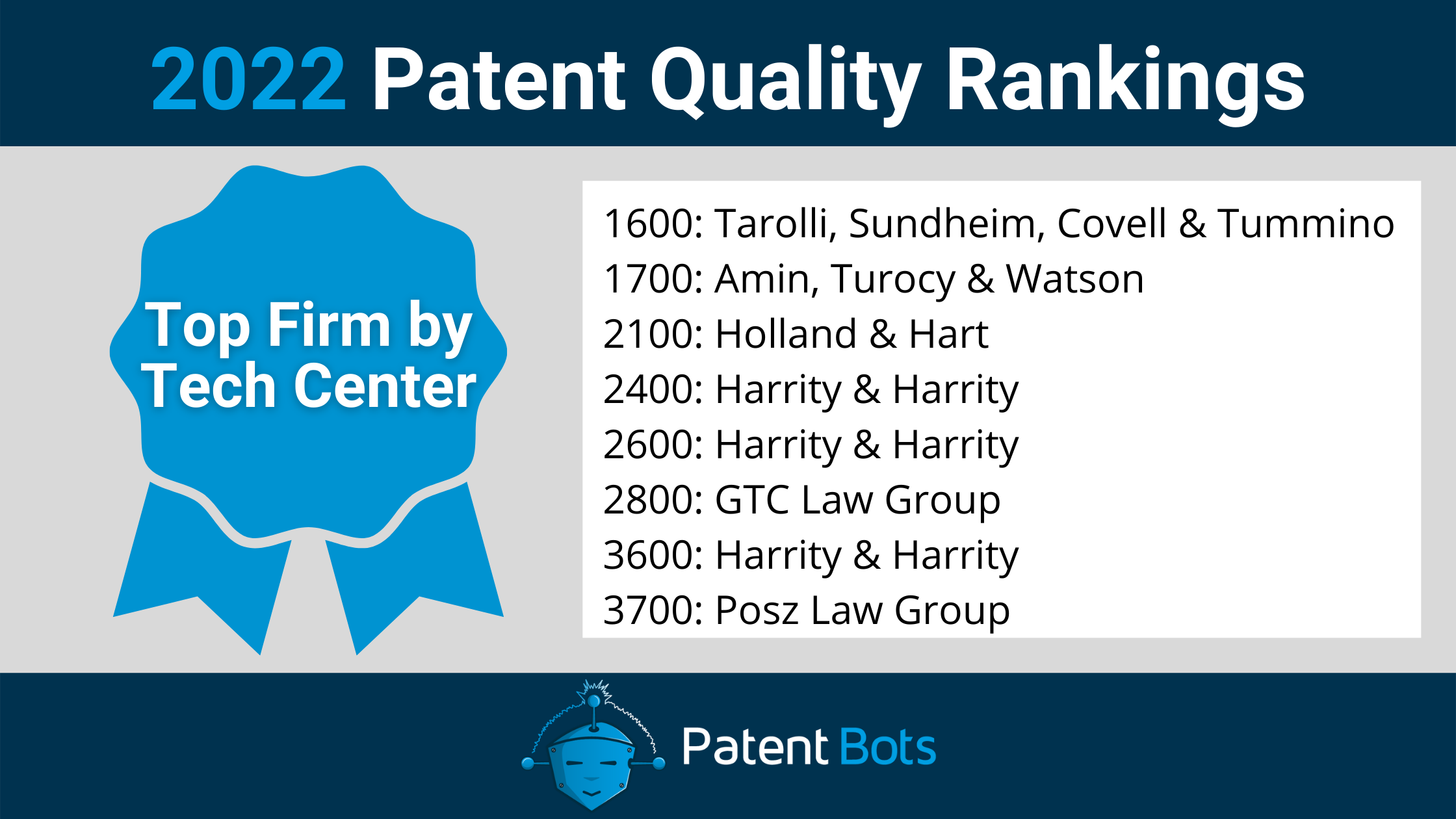 2022 Patent Quality Rankings

Top Firm by Tech Center

1600: Tarolli, Sundheim, Covell & Tummino
1700: Amin, Turocy & Watson
2100: Holland & Hart
2400: Harrity & Harrity
2600: Harrity & Harrity
2800: GTC Law Group
3600: Harrity & Harrity
3700: Posz Law Group

Patent Bots